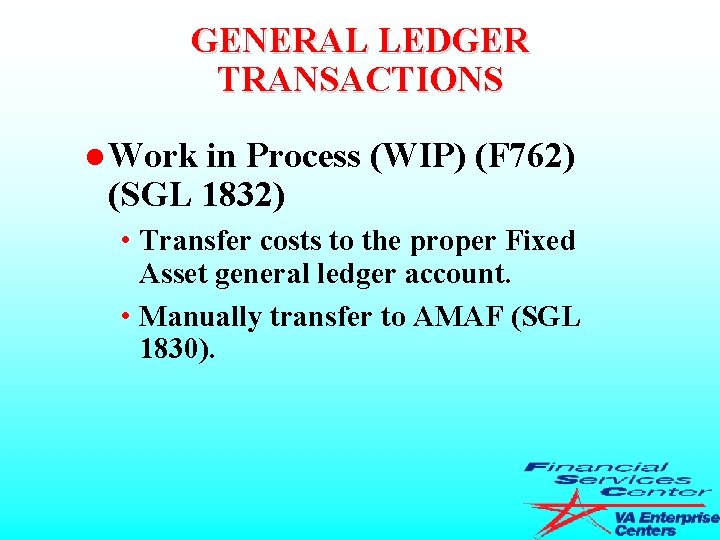 GENERAL LEDGER TRANSACTIONS

● Work in Process (WIP) (F762) (SGL 1832)

• Transfer costs to the proper Fixed Asset general ledger account.

• Manually transfer to AMAF (SGL 1830).

Financial Services Center

VA Enterprise Centers